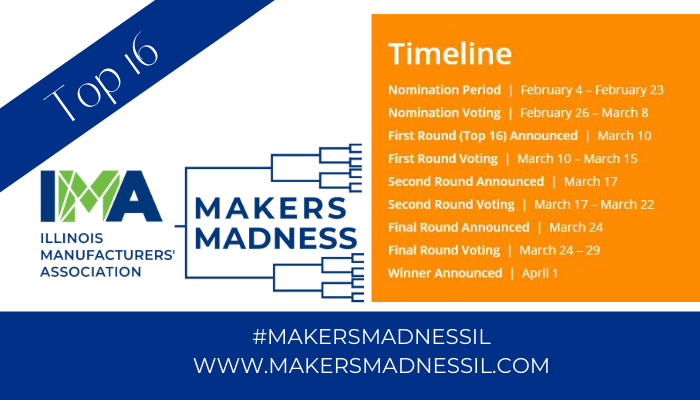 Top 16

IMA
ILLINOIS MANUFACTURERS' ASSOCIATION

MAKERS MADNESS

Timeline

Nomination Period | February 4 – February 23
Nomination Voting | February 26 – March 8
First Round (Top 16) Announced | March 10
First Round Voting | March 10 – March 15
Second Round Announced | March 17
Second Round Voting | March 17 – March 22
Final Round Announced | March 24
Final Round Voting | March 24 – 29
Winner Announced | April 1

#MAKERSMADNESSIL
WWW.MAKERSMADNESSIL.COM